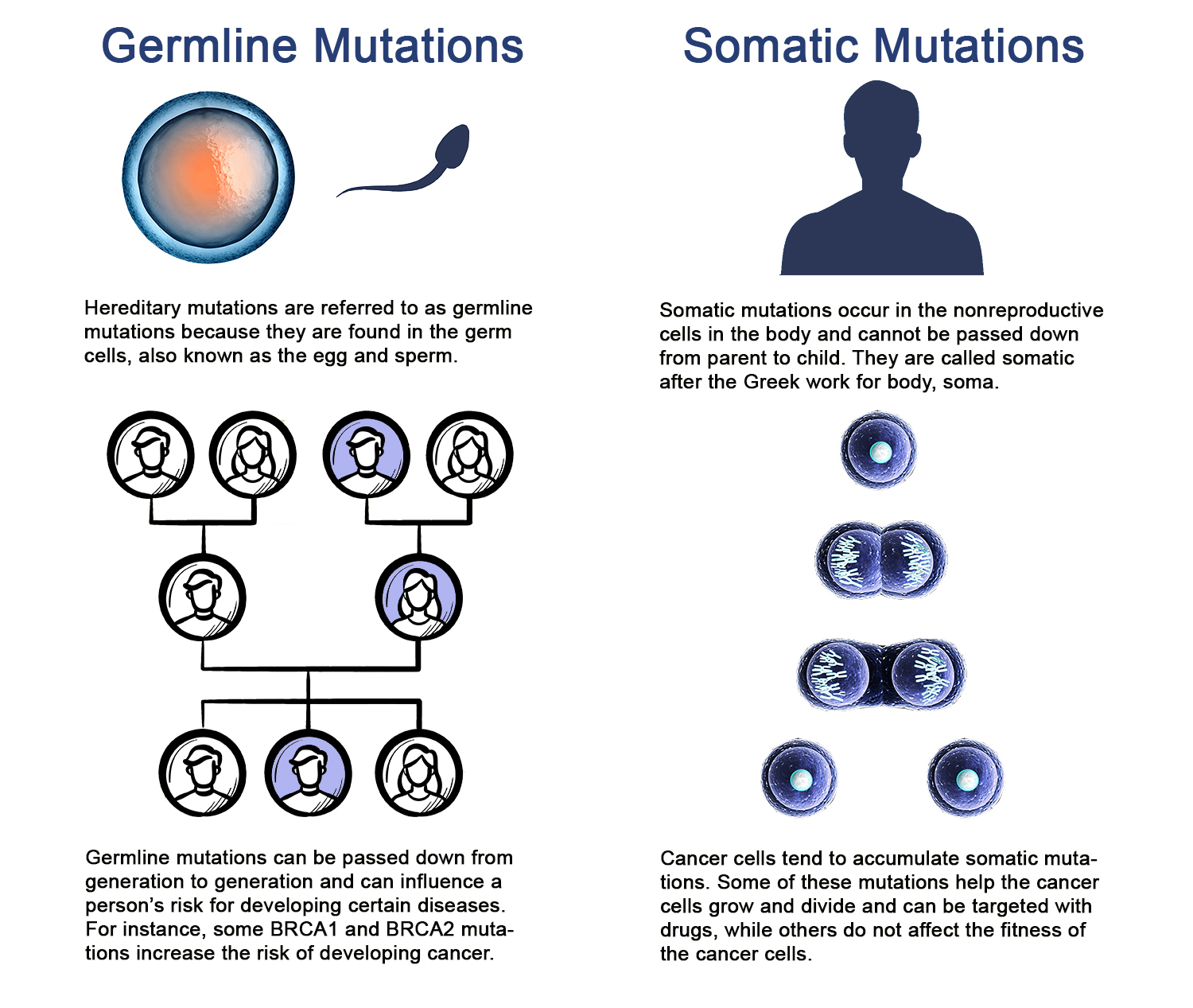 Germline Mutations

Hereditary mutations are referred to as germline mutations because they are found in the germ cells, also known as the egg and sperm.

Germline mutations can be passed down from generation to generation and can influence a person's risk for developing certain diseases. For instance, some BRCA1 and BRCA2 mutations increase the risk of developing cancer.

Somatic Mutations

Somatic mutations occur in the nonreproductive cells in the body and cannot be passed down from parent to child. They are called somatic after the Greek work for body, soma.

Cancer cells tend to accumulate somatic mutations. Some of these mutations help the cancer cells grow and divide and can be targeted with drugs, while others do not affect the fitness of the cancer cells.